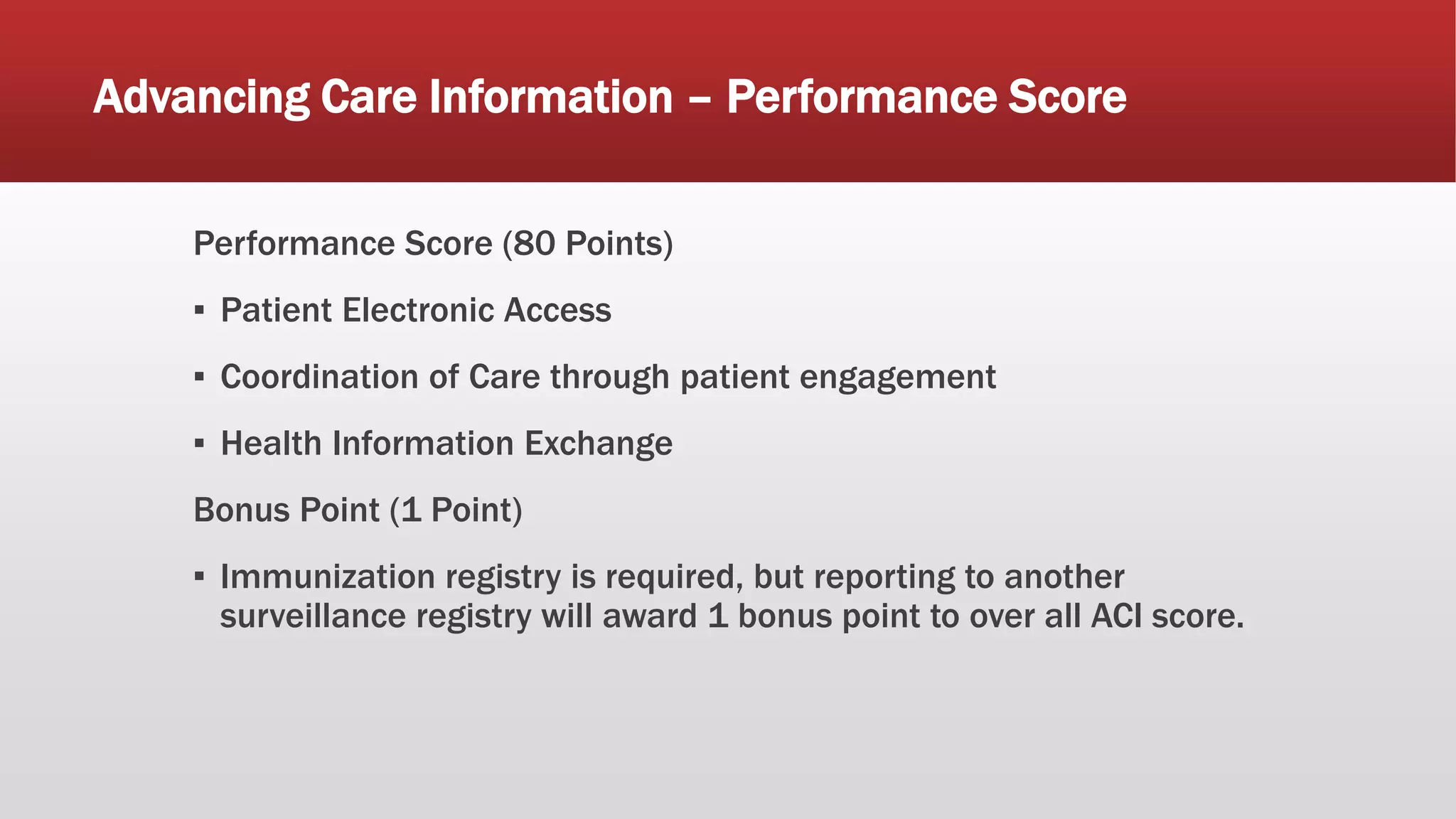 Advancing Care Information – Performance Score

Performance Score (80 Points)

▪ Patient Electronic Access

▪ Coordination of Care through patient engagement

▪ Health Information Exchange

Bonus Point (1 Point)

▪ Immunization registry is required, but reporting to another surveillance registry will award 1 bonus point to over all ACI score.